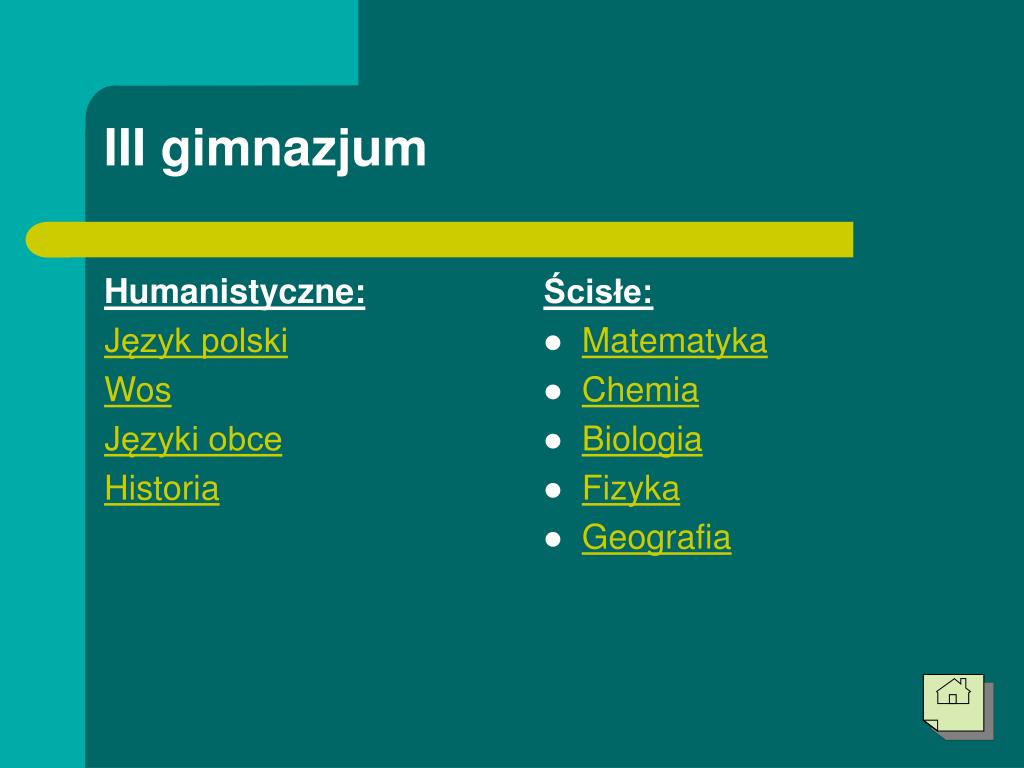 III gimnazjum

Humanistyczne:
Język polski
Wos
Języki obce
Historia

Ścisłe:
- Matematyka
- Chemia
- Biologia
- Fizyka
- Geografia